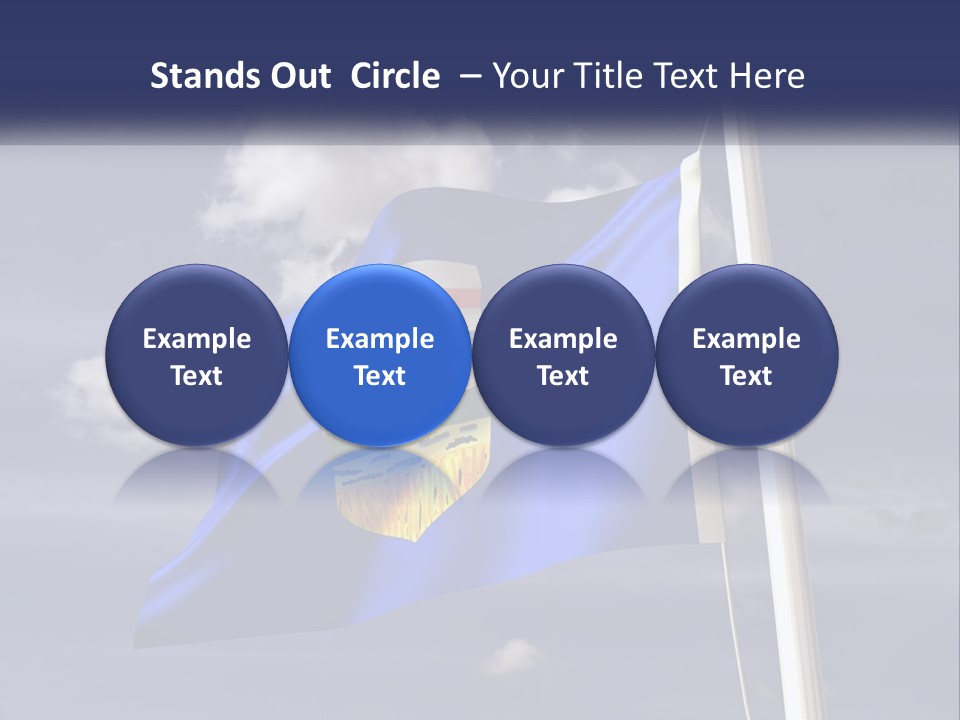 Stands Out Circle – Your Title Text Here

Example Text

Example Text

Example Text

Example Text